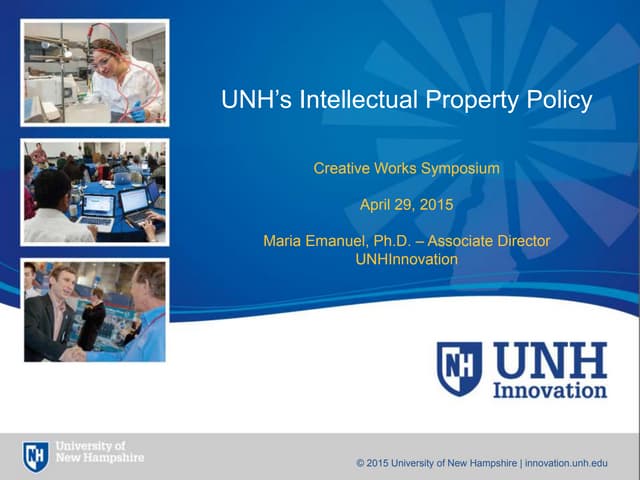 UNH's Intellectual Property Policy

Creative Works Symposium

April 29, 2015

Maria Emanuel, Ph.D. – Associate Director
UNHInnovation

NH UNH Innovation

NH University of New Hampshire

© 2015 University of New Hampshire | innovation.unh.edu